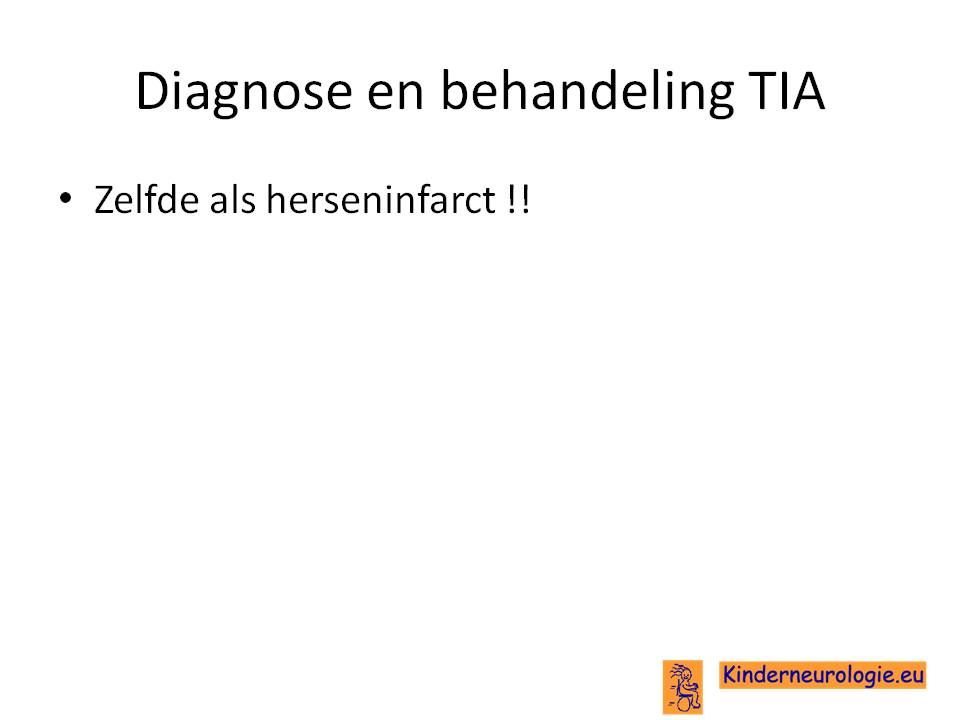 Diagnose en behandeling TIA

• Zelfde als herseninfarct !!

Kinderneurologie.eu